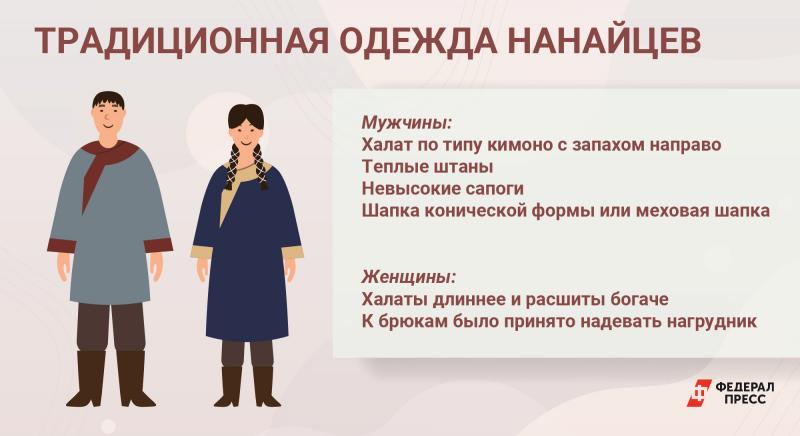 ТРАДИЦИОННАЯ ОДЕЖДА НАНАЙЦЕВ

Мужчины:
Халат по типу кимоно с запахом направо
Теплые штаны
Невысокие сапоги
Шапка конической формы или меховая шапка

Женщины:
Халаты длиннее и расшиты богаче
К брюкам было принято надевать нагрудник

ФЕДЕРАЛ ПРЕСС